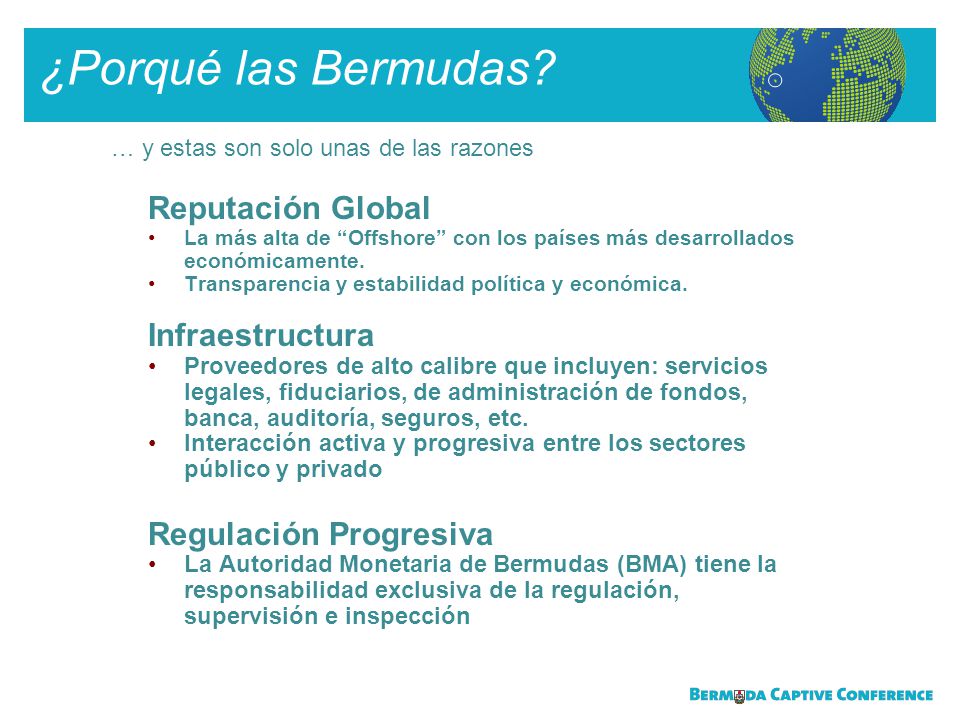 ¿Porqué las Bermudas?

… y estas son solo unas de las razones

Reputación Global
• La más alta de “Offshore” con los países más desarrollados económicamente.
• Transparencia y estabilidad política y económica.

Infraestructura
• Proveedores de alto calibre que incluyen: servicios legales, fiduciarios, de administración de fondos, banca, auditoría, seguros, etc.
• Interacción activa y progresiva entre los sectores público y privado

Regulación Progresiva
• La Autoridad Monetaria de Bermudas (BMA) tiene la responsabilidad exclusiva de la regulación, supervisión e inspección

BERMUDA CAPTIVE CONFERENCE